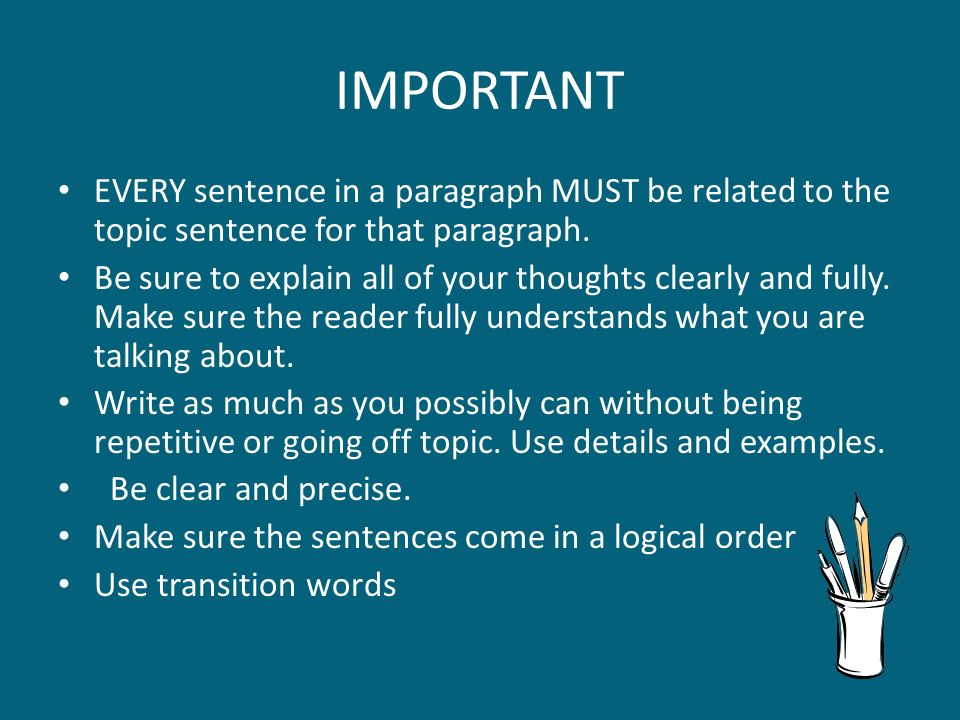 IMPORTANT

• EVERY sentence in a paragraph MUST be related to the topic sentence for that paragraph.
• Be sure to explain all of your thoughts clearly and fully. Make sure the reader fully understands what you are talking about.
• Write as much as you possibly can without being repetitive or going off topic. Use details and examples.
• Be clear and precise.
• Make sure the sentences come in a logical order
• Use transition words